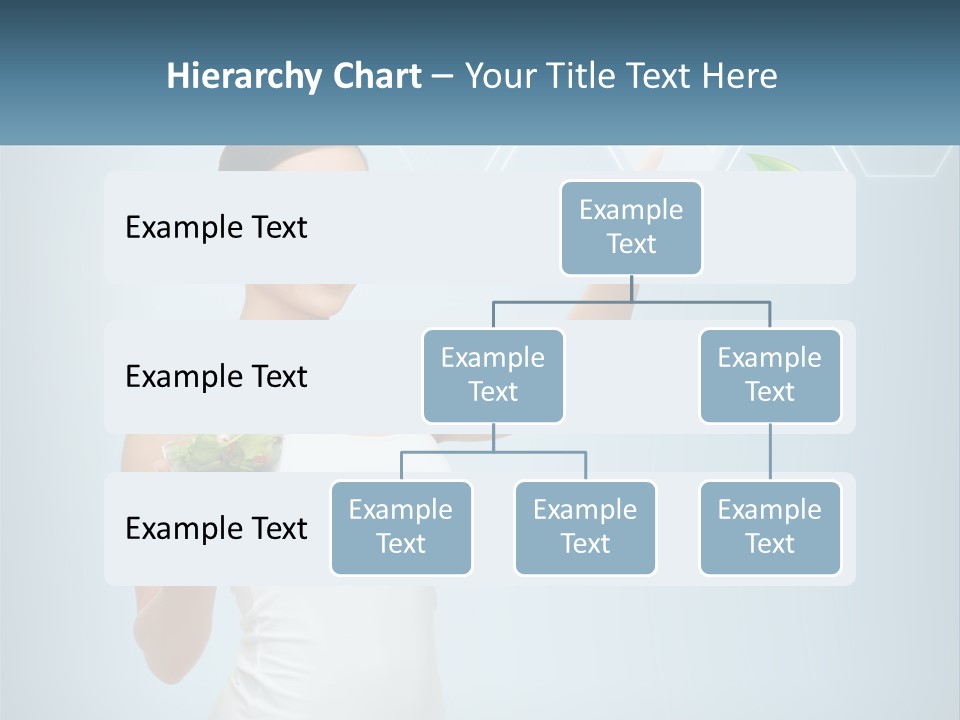 Hierarchy Chart – Your Title Text Here

Example Text

Example Text

Example Text

Example Text

Example Text

Example Text

Example Text

Example Text

Example Text